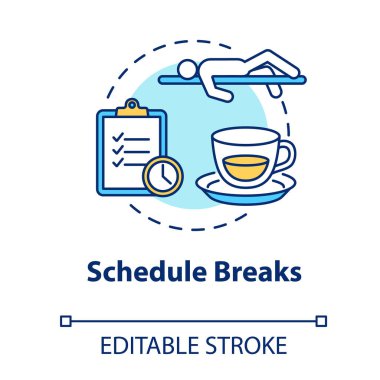 Schedule Breaks

EDITABLE STROKE